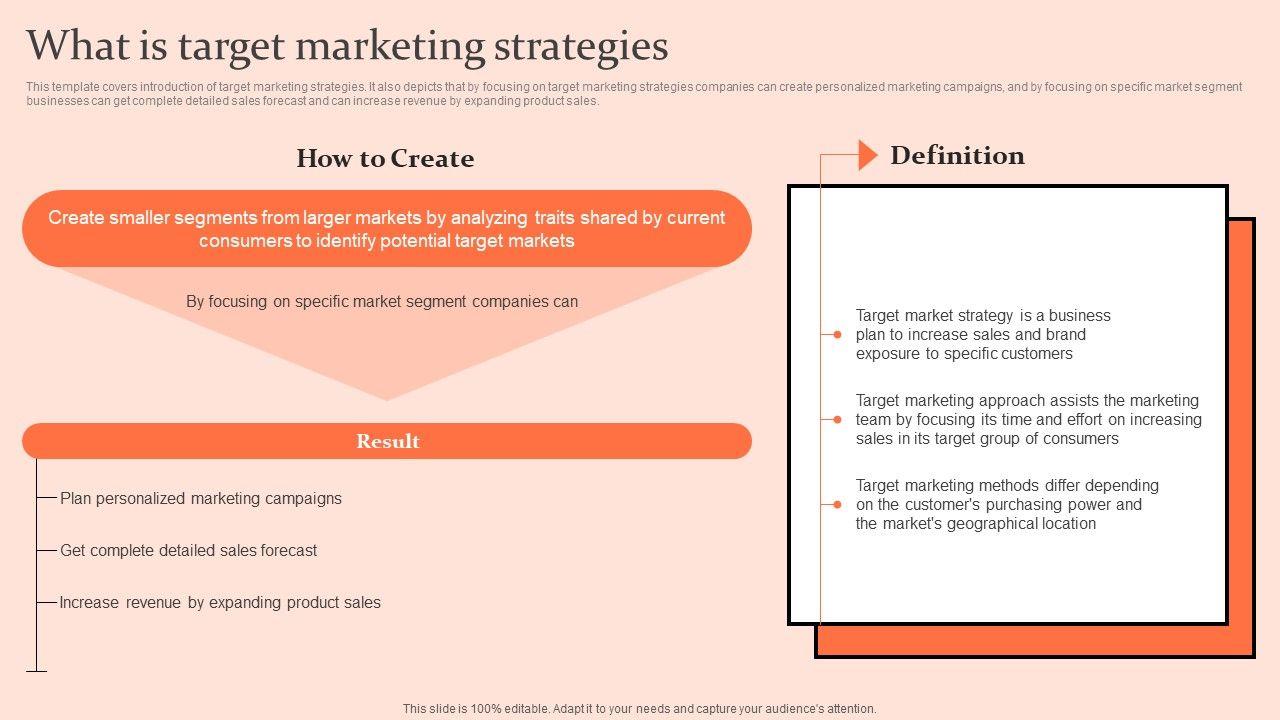 What is target marketing strategies

This template covers introduction of target marketing strategies. It also depicts that by focusing on target marketing strategies companies can create personalized marketing campaigns, and by focusing on specific market segment businesses can get complete detailed sales forecast and can increase revenue by expanding product sales.

How to Create

Create smaller segments from larger markets by analyzing traits shared by current consumers to identify potential target markets

By focusing on specific market segment companies can

Result

Plan personalized marketing campaigns

Get complete detailed sales forecast

Increase revenue by expanding product sales

Definition

Target market strategy is a business plan to increase sales and brand exposure to specific customers

Target marketing approach assists the marketing team by focusing its time and effort on increasing sales in its target group of consumers

Target marketing methods differ depending on the customer's purchasing power and the market's geographical location

This slide is 100% editable. Adapt it to your needs and capture your audience's attention.